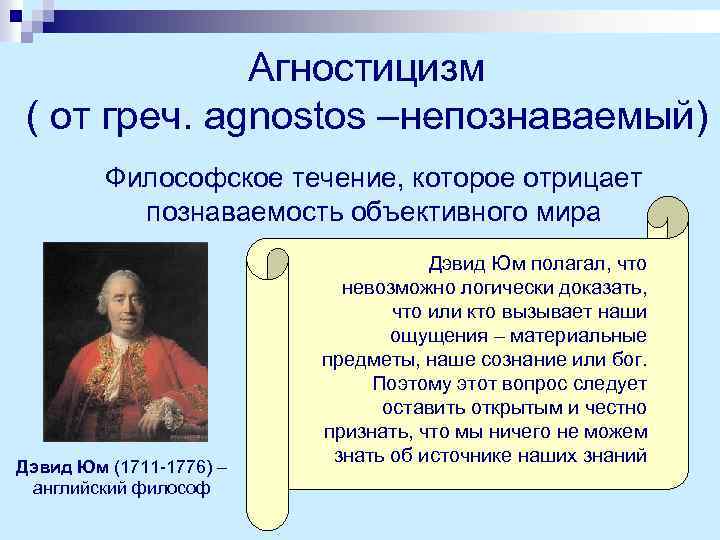 Агностицизм
( от греч. agnostos –непознаваемый)

Философское течение, которое отрицает познаваемость объективного мира

Дэвид Юм полагал, что невозможно логически доказать, что или кто вызывает наши ощущения – материальные предметы, наше сознание или бог. Поэтому этот вопрос следует оставить открытым и честно признать, что мы ничего не можем знать об источнике наших знаний

Дэвид Юм (1711-1776) – английский философ